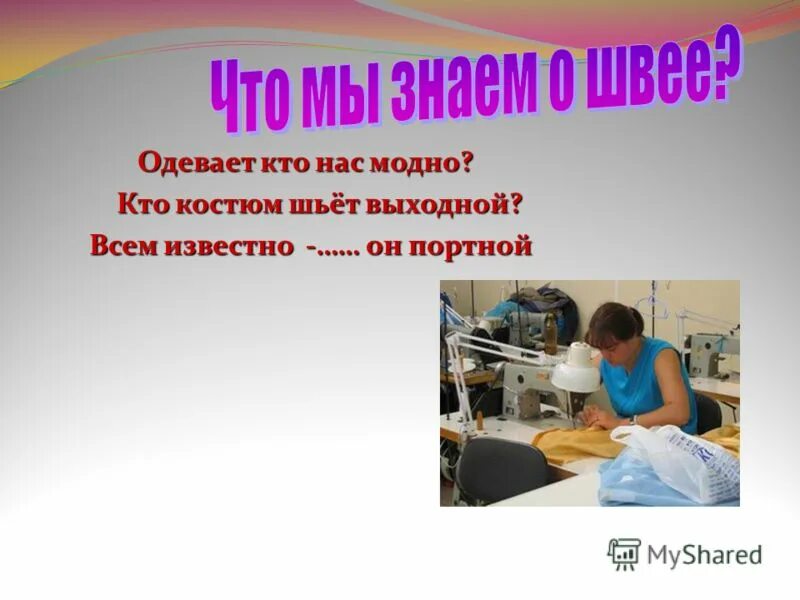 Что мы знаем о швее?

Одевает кто нас модно?
Кто костюм шьёт выходной?
Всем известно -...... он портной

MyShared